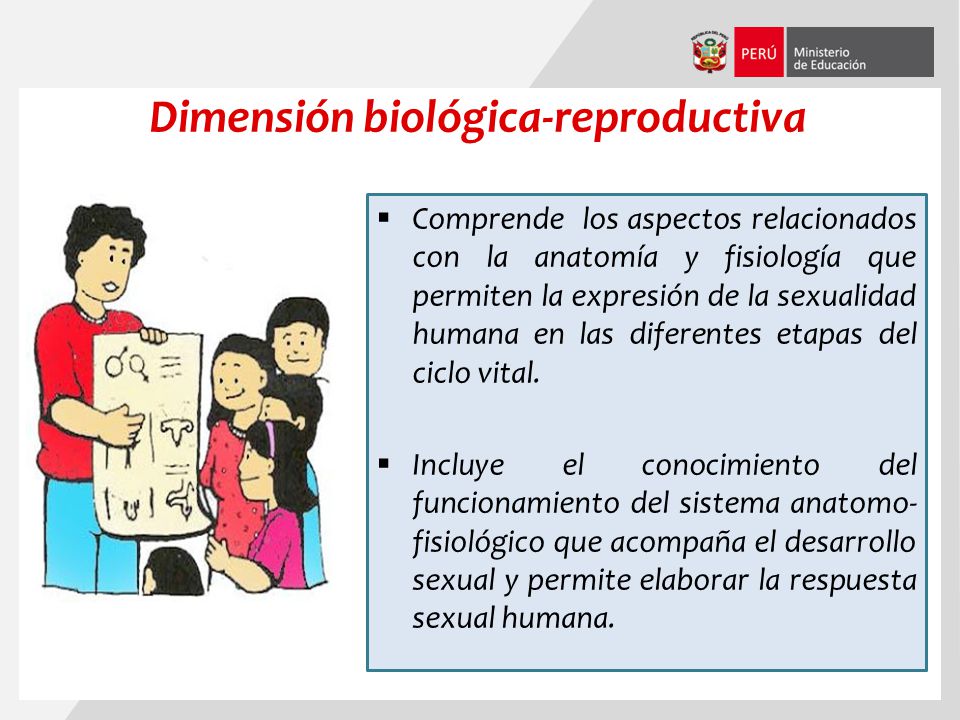 PERÚ Ministerio de Educación

Dimensión biológica-reproductiva

▪ Comprende los aspectos relacionados con la anatomía y fisiología que permiten la expresión de la sexualidad humana en las diferentes etapas del ciclo vital.

▪ Incluye el conocimiento del funcionamiento del sistema anatomo-fisiológico que acompaña el desarrollo sexual y permite elaborar la respuesta sexual humana.